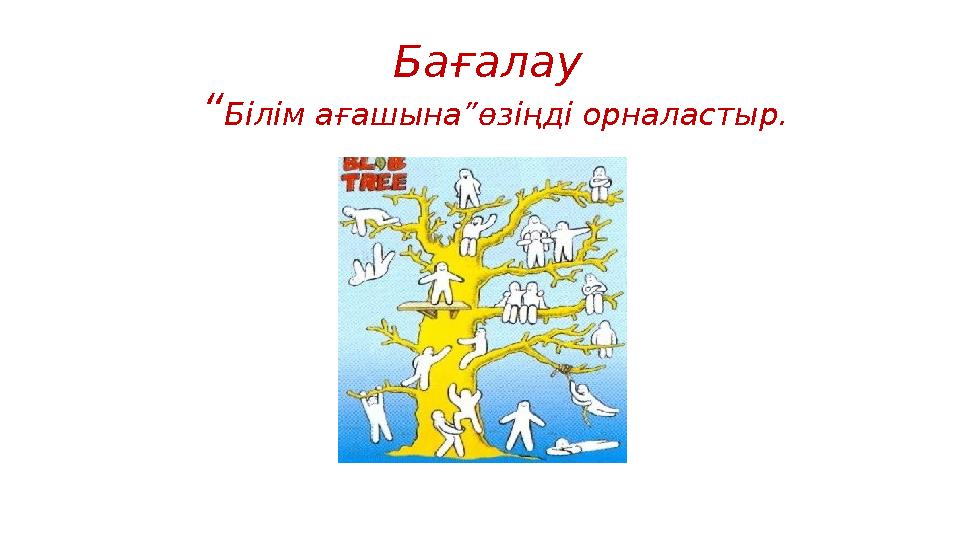 Бағалау

“Білім ағашына”өзіңді орналастыр.

BLOB TREE